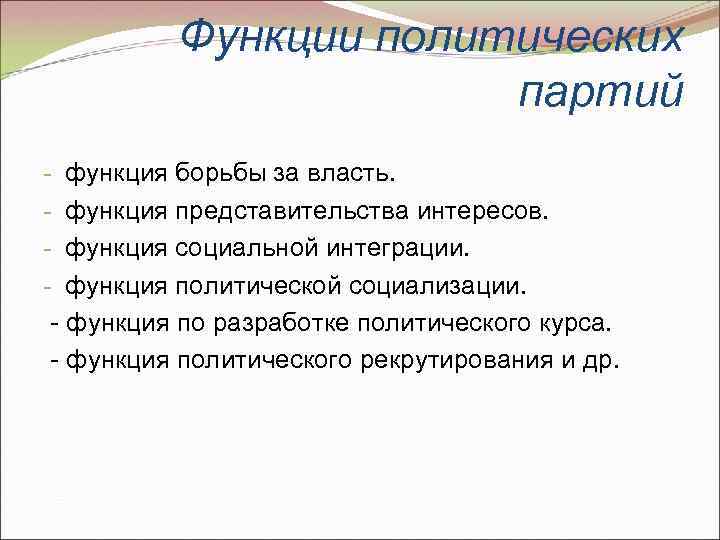 Функции политических партий

- функция борьбы за власть.
- функция представительства интересов.
- функция социальной интеграции.
- функция политической социализации.
- функция по разработке политического курса.
- функция политического рекрутирования и др.